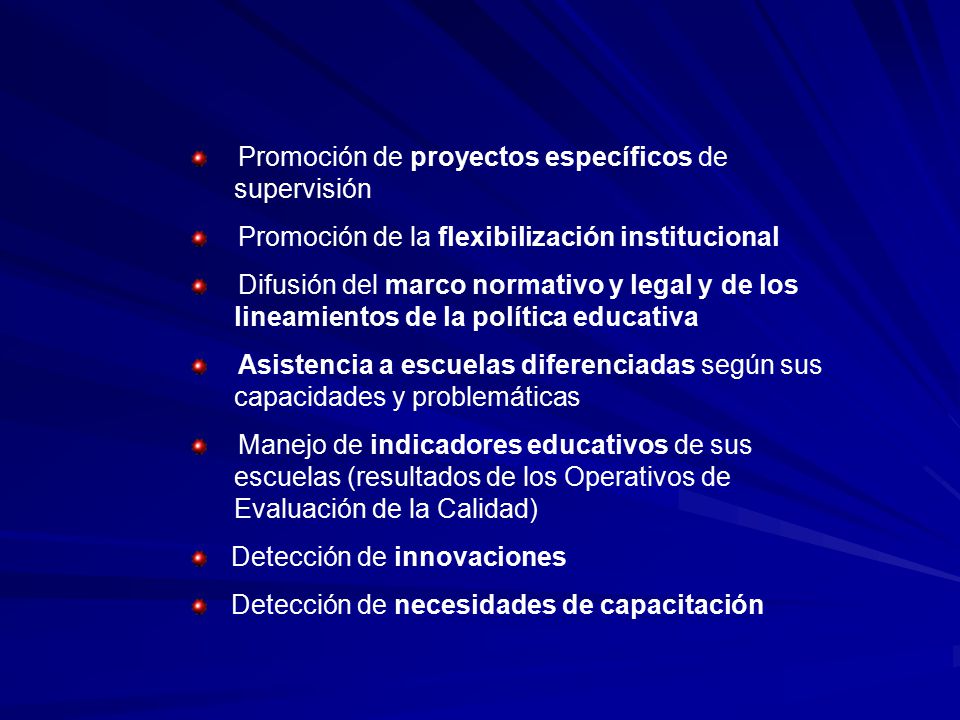 Promoción de proyectos específicos de supervisión

Promoción de la flexibilización institucional

Difusión del marco normativo y legal y de los lineamientos de la política educativa

Asistencia a escuelas diferenciadas según sus capacidades y problemáticas

Manejo de indicadores educativos de sus escuelas (resultados de los Operativos de Evaluación de la Calidad)

Detección de innovaciones

Detección de necesidades de capacitación